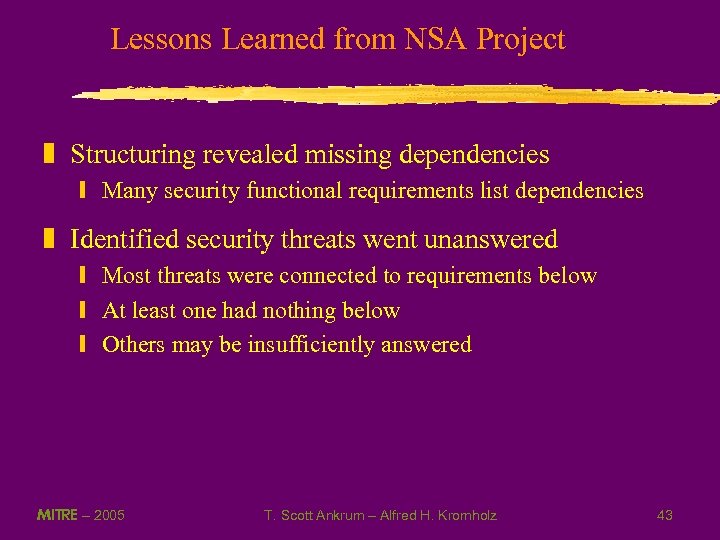 Lessons Learned from NSA Project

Structuring revealed missing dependencies

Many security functional requirements list dependencies

Identified security threats went unanswered

Most threats were connected to requirements below

At least one had nothing below

Others may be insufficiently answered

MITRE – 2005

T. Scott Ankrum – Alfred H. Kromholz

43